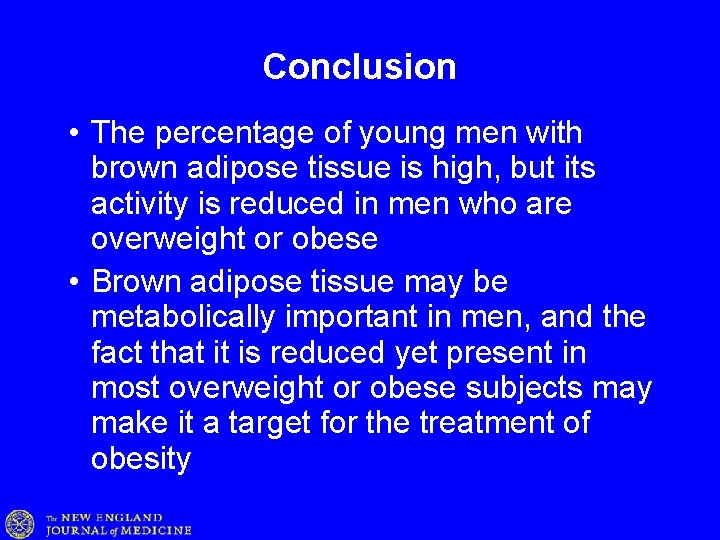 Conclusion

• The percentage of young men with brown adipose tissue is high, but its activity is reduced in men who are overweight or obese

• Brown adipose tissue may be metabolically important in men, and the fact that it is reduced yet present in most overweight or obese subjects may make it a target for the treatment of obesity

The NEW ENGLAND JOURNAL of MEDICINE